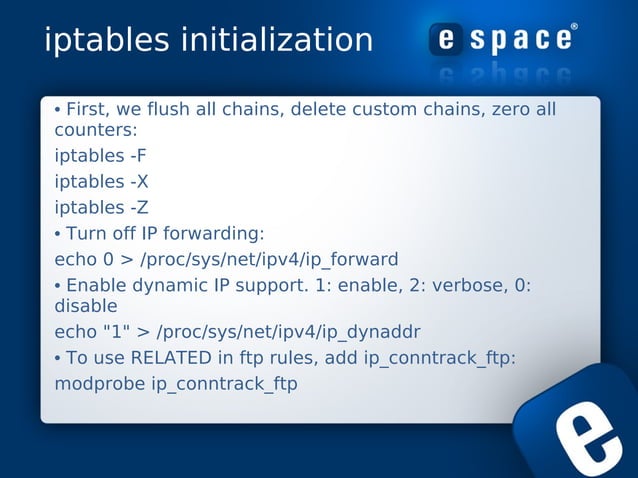 iptables initialization

espace®

• First, we flush all chains, delete custom chains, zero all counters:

iptables -F

iptables -X

iptables -Z

• Turn off IP forwarding:

echo 0 > /proc/sys/net/ipv4/ip_forward

• Enable dynamic IP support. 1: enable, 2: verbose, 0: disable

echo "1" > /proc/sys/net/ipv4/ip_dynaddr

• To use RELATED in ftp rules, add ip_conntrack_ftp:

modprobe ip_conntrack_ftp

e